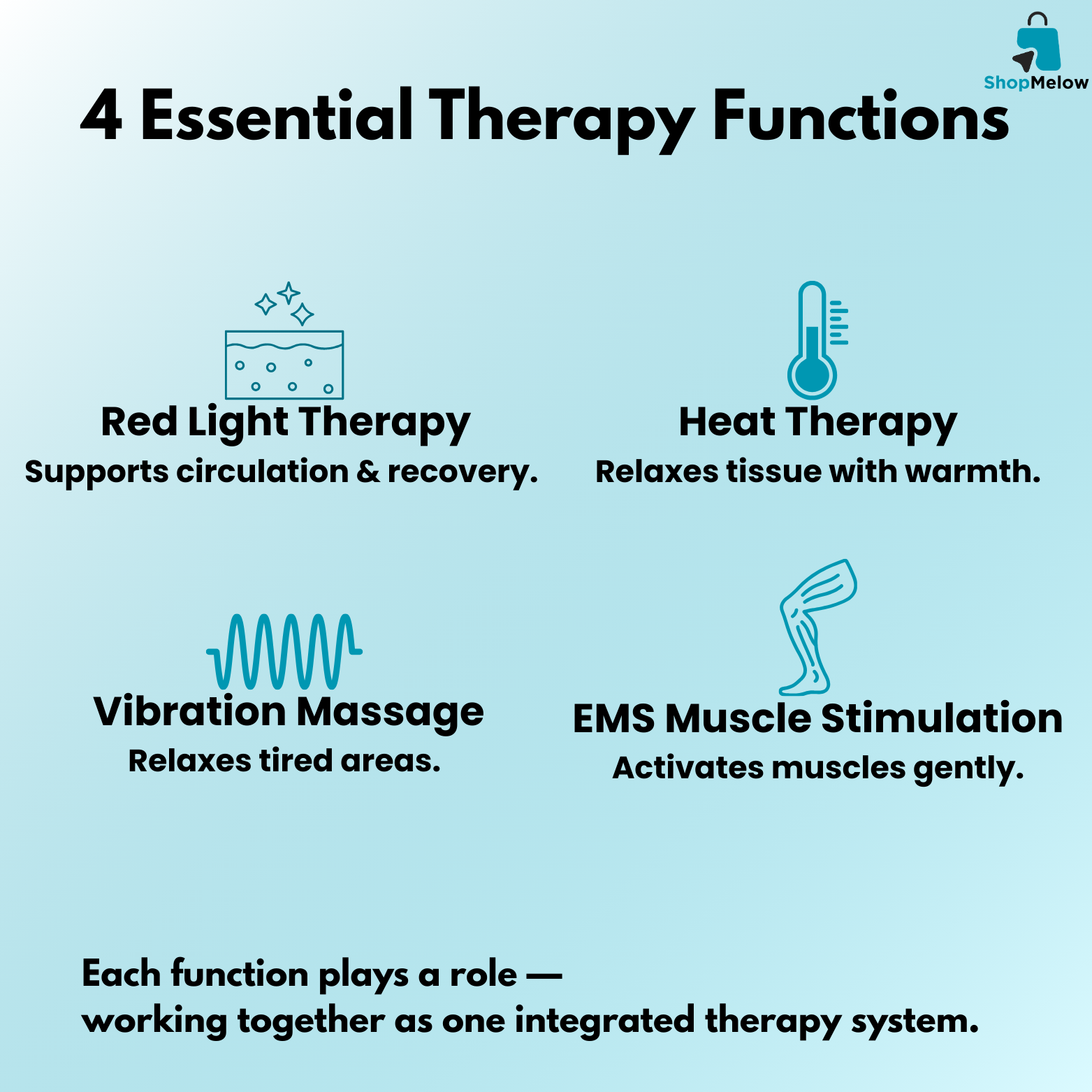 ShopMelow

4 Essential Therapy Functions

Red Light Therapy
Supports circulation & recovery.

Heat Therapy
Relaxes tissue with warmth.

Vibration Massage
Relaxes tired areas.

EMS Muscle Stimulation
Activates muscles gently.

Each function plays a role —
working together as one integrated therapy system.